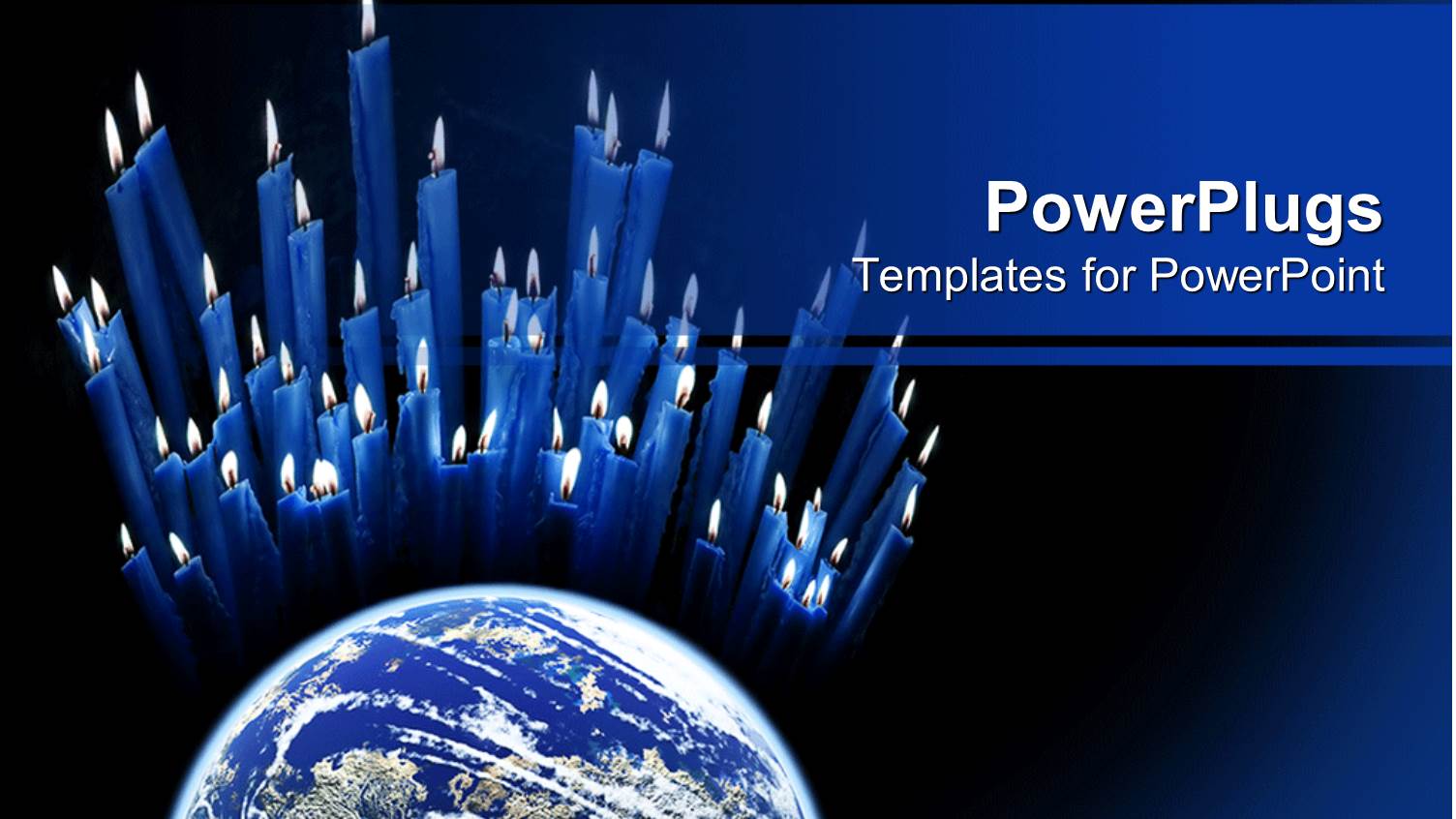 PowerPlugs
Templates for PowerPoint